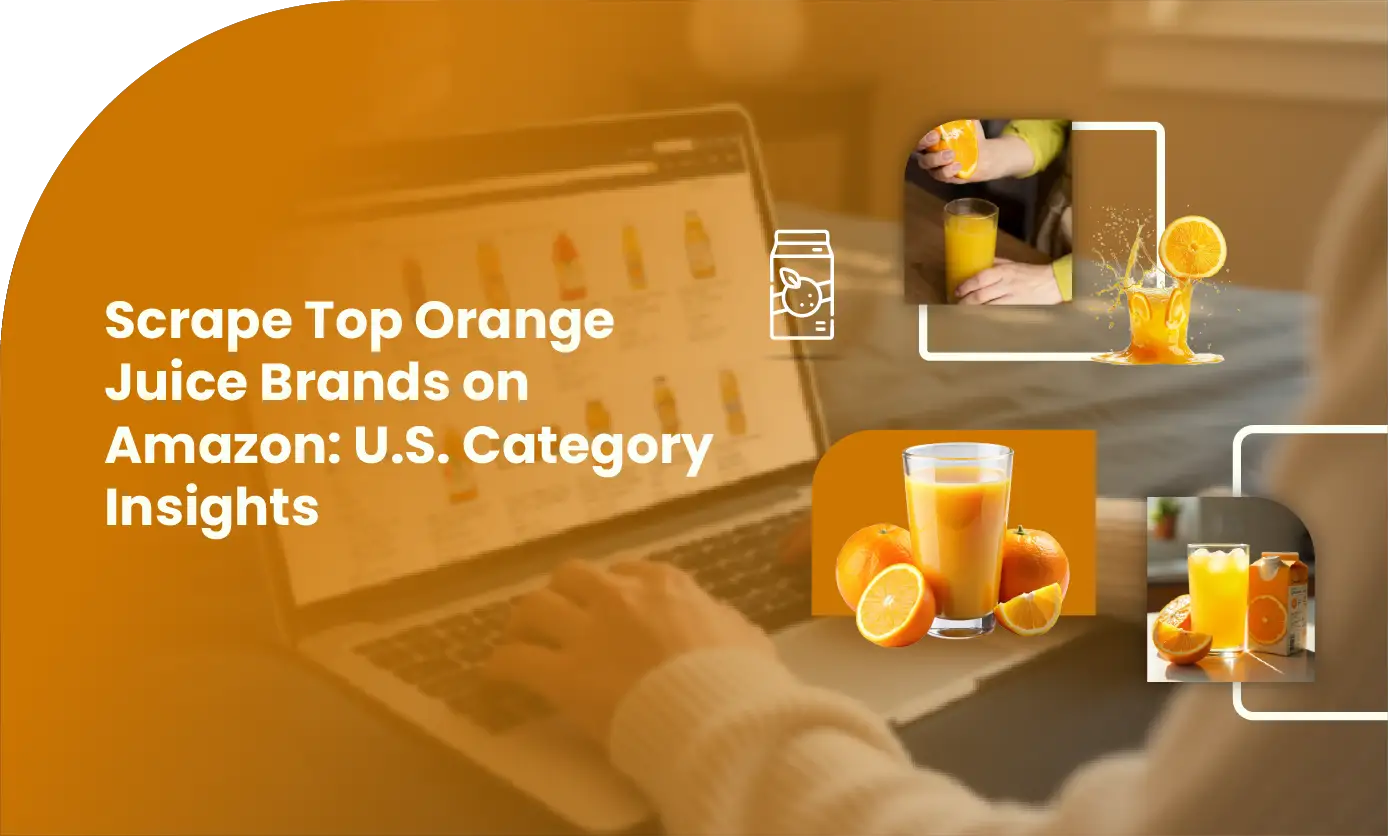 Scrape Top Orange Juice Brands on Amazon: U.S. Category Insights